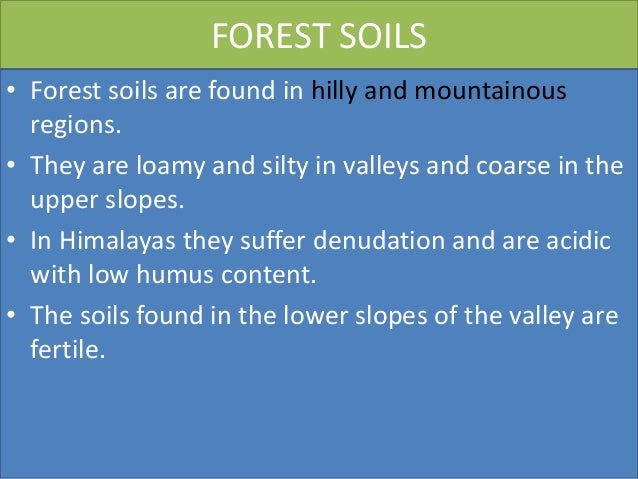 FOREST SOILS

• Forest soils are found in hilly and mountainous regions.

• They are loamy and silty in valleys and coarse in the upper slopes.

• In Himalayas they suffer denudation and are acidic with low humus content.

• The soils found in the lower slopes of the valley are fertile.